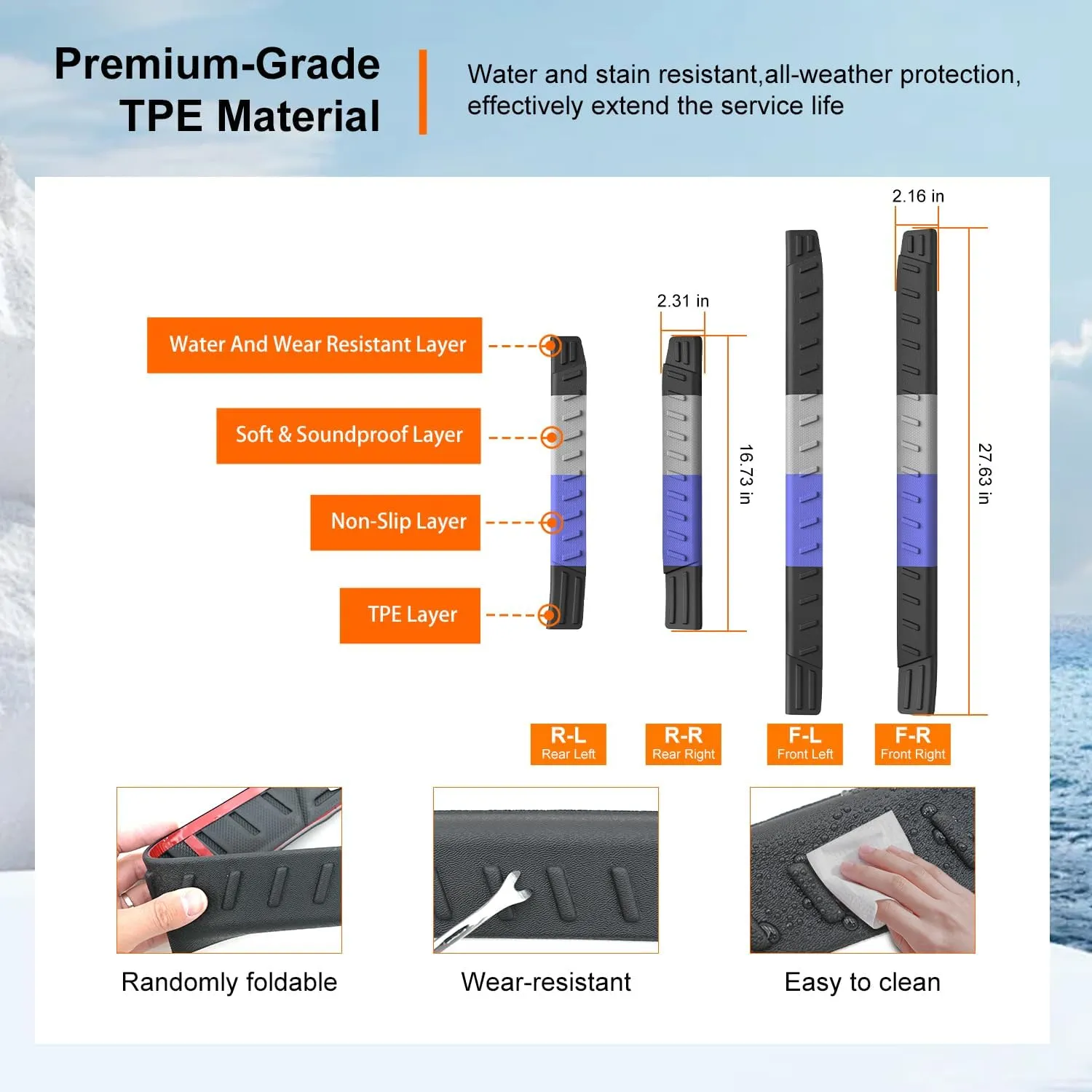 Premium-Grade TPE Material

Water and stain resistant,all-weather protection, effectively extend the service life

Water And Wear Resistant Layer

Soft & Soundproof Layer

Non-Slip Layer

TPE Layer

2.31 in

16.73 in

2.16 in

27.63 in

R-L
Rear Left

R-R
Rear Right

F-L
Front Left

F-R
Front Right

Randomly foldable

Wear-resistant

Easy to clean